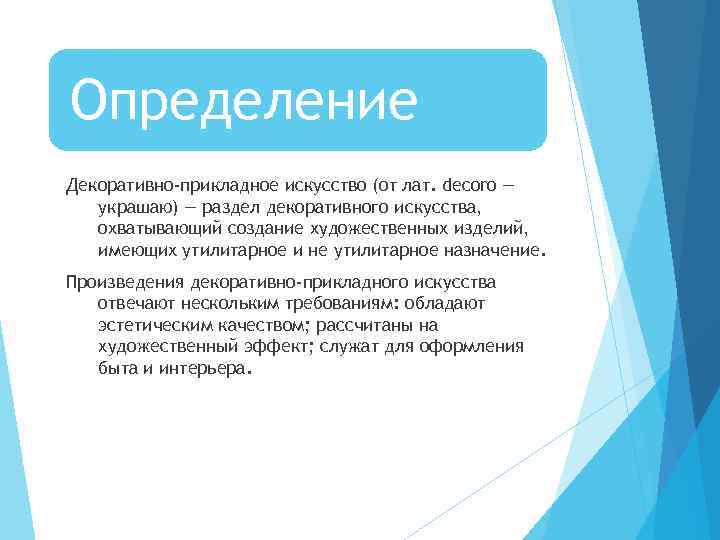 Определение

Декоративно-прикладное искусство (от лат. decoro — украшаю) — раздел декоративного искусства, охватывающий создание художественных изделий, имеющих утилитарное и не утилитарное назначение.

Произведения декоративно-прикладного искусства отвечают нескольким требованиям: обладают эстетическим качеством; рассчитаны на художественный эффект; служат для оформления быта и интерьера.